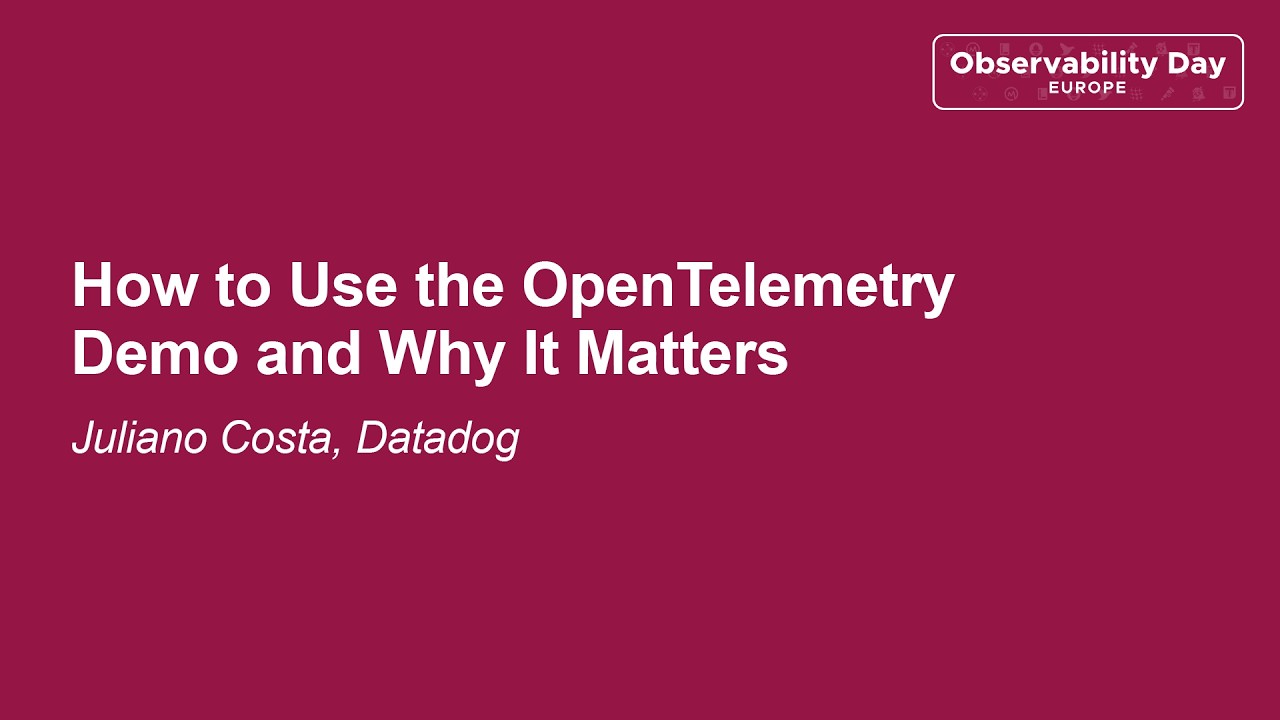 Observability Day
EUROPE

How to Use the OpenTelemetry Demo and Why It Matters

Juliano Costa, Datadog